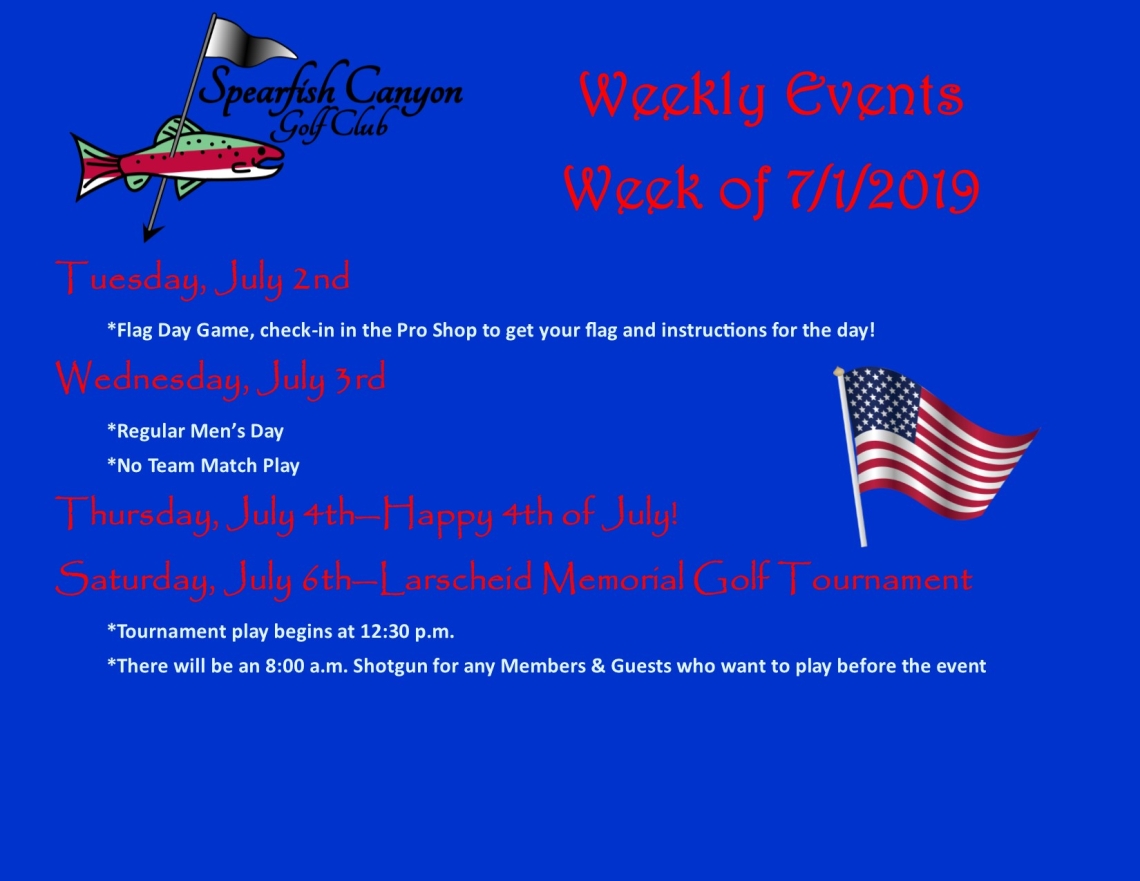 Spearfish Canyon Golf Club

Weekly Events
Week of 7/1/2019

Tuesday, July 2nd

*Flag Day Game, check-in in the Pro Shop to get your flag and instructions for the day!

Wednesday, July 3rd

*Regular Men's Day

*No Team Match Play

Thursday, July 4th—Happy 4th of July!

Saturday, July 6th—Larscheid Memorial Golf Tournament

*Tournament play begins at 12:30 p.m.

*There will be an 8:00 a.m. Shotgun for any Members & Guests who want to play before the event